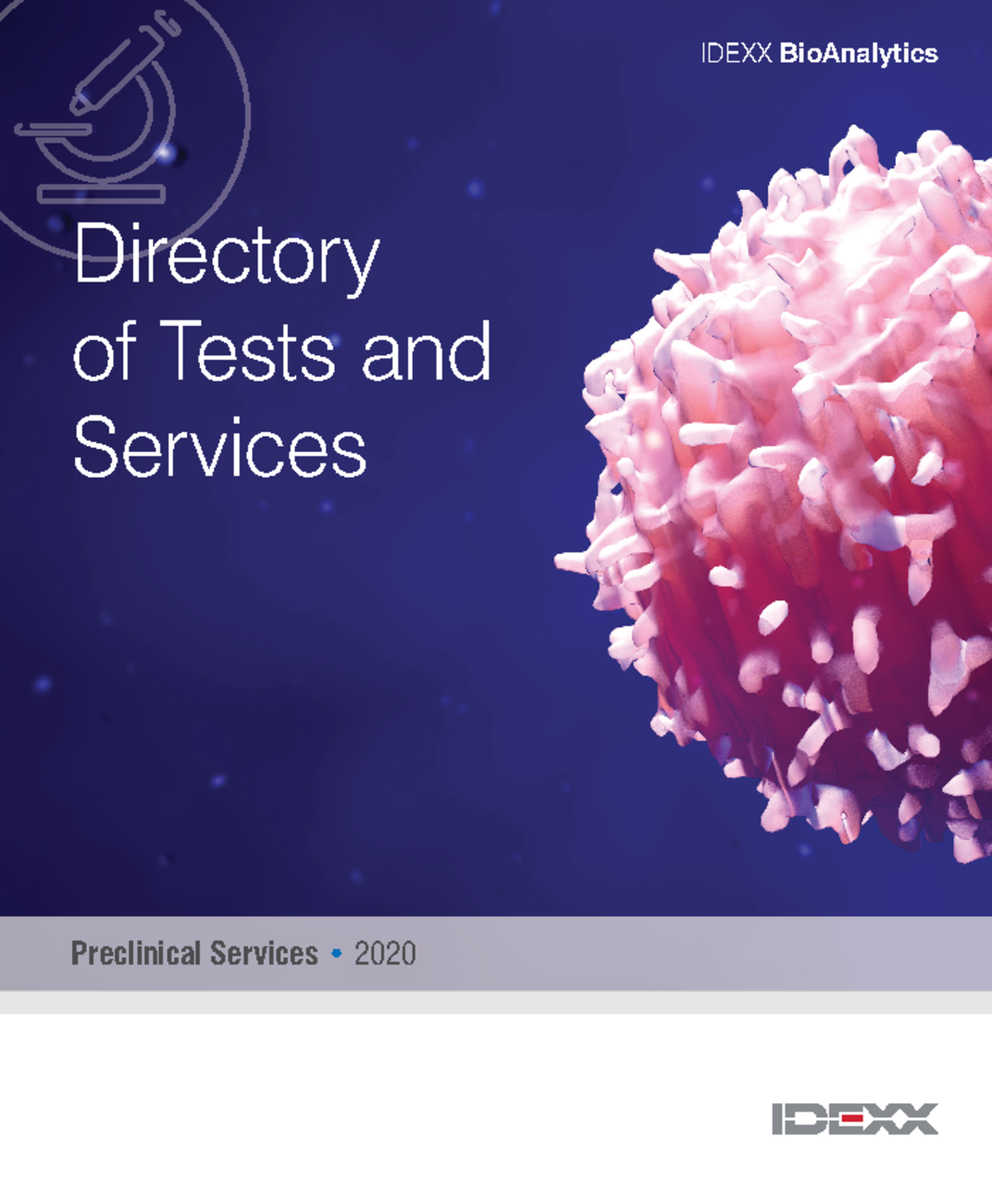 IDEXX BioAnalytics

Directory of Tests and Services

Preclinical Services • 2020

IDEXX